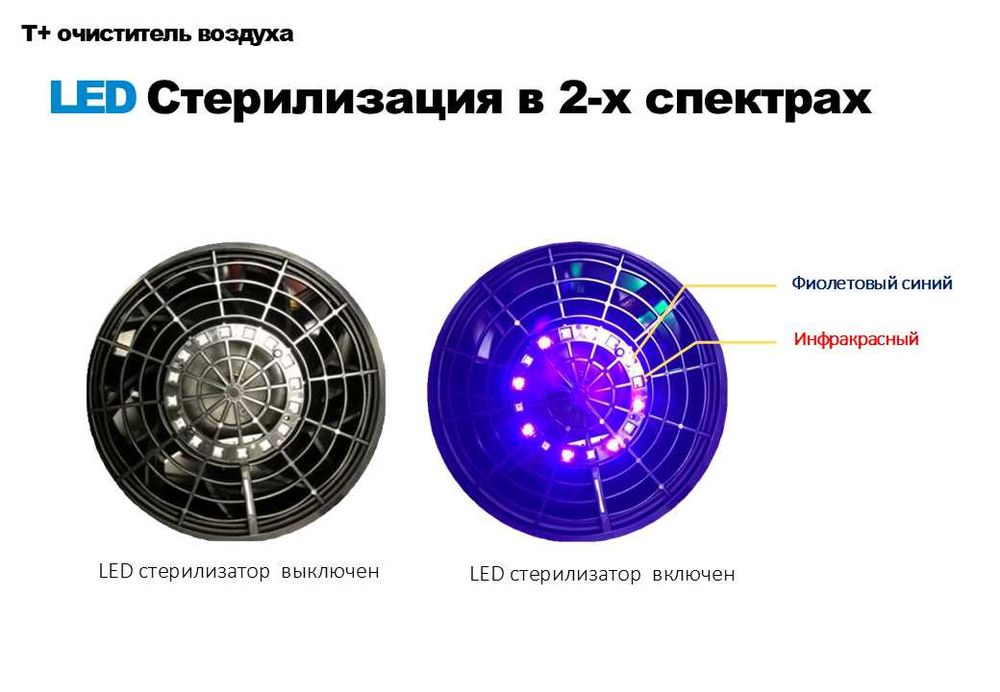 T+ очиститель воздуха

LED Стерилизация в 2-х спектрах

Фиолетовый синий

Инфракрасный

LED стерилизатор выключен

LED стерилизатор включен